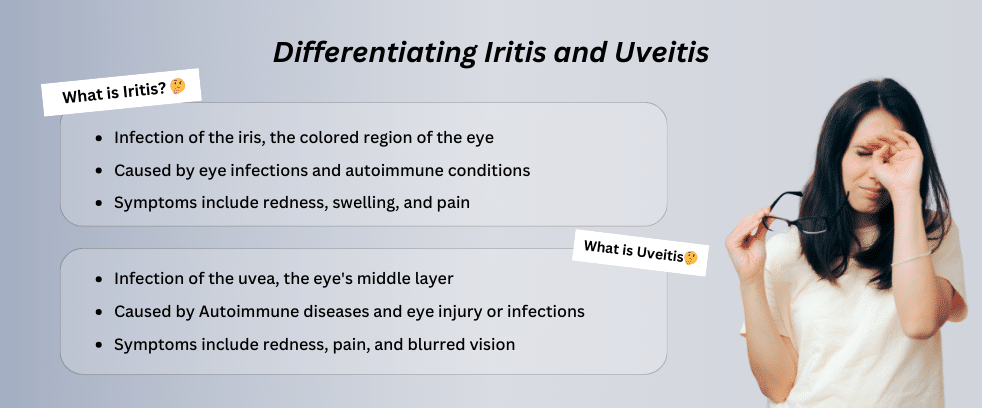 Differentiating Iritis and Uveitis

What is Iritis? 🤔

- Infection of the iris, the colored region of the eye
- Caused by eye infections and autoimmune conditions
- Symptoms include redness, swelling, and pain

What is Uveitis🤔

- Infection of the uvea, the eye's middle layer
- Caused by Autoimmune diseases and eye injury or infections
- Symptoms include redness, pain, and blurred vision